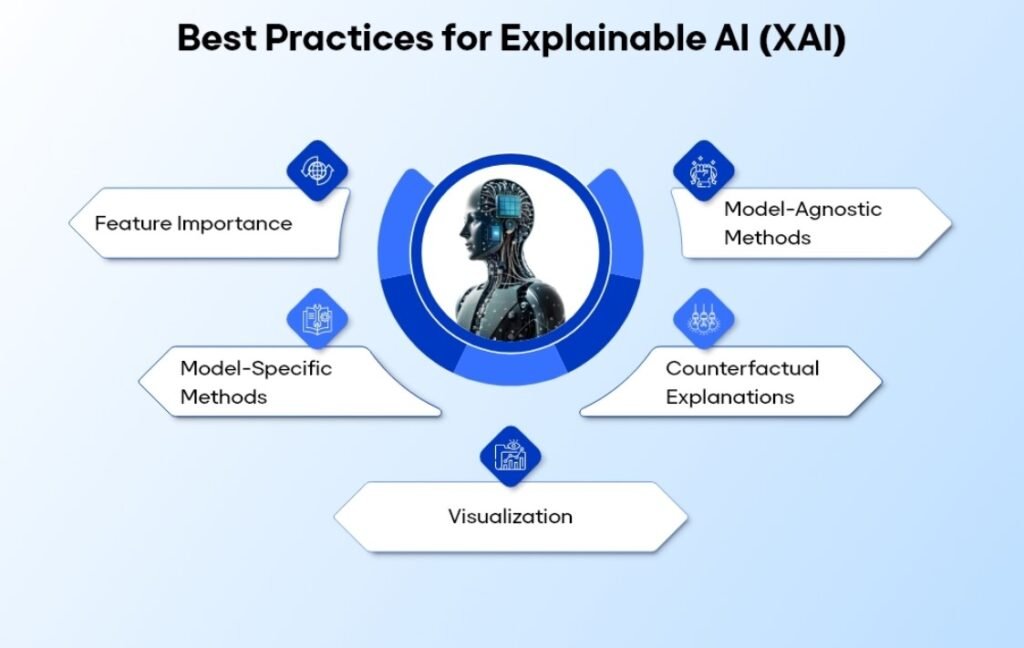 Best Practices for Explainable AI (XAI)

Feature Importance

Model-Agnostic Methods

Model-Specific Methods

Counterfactual Explanations

Visualization